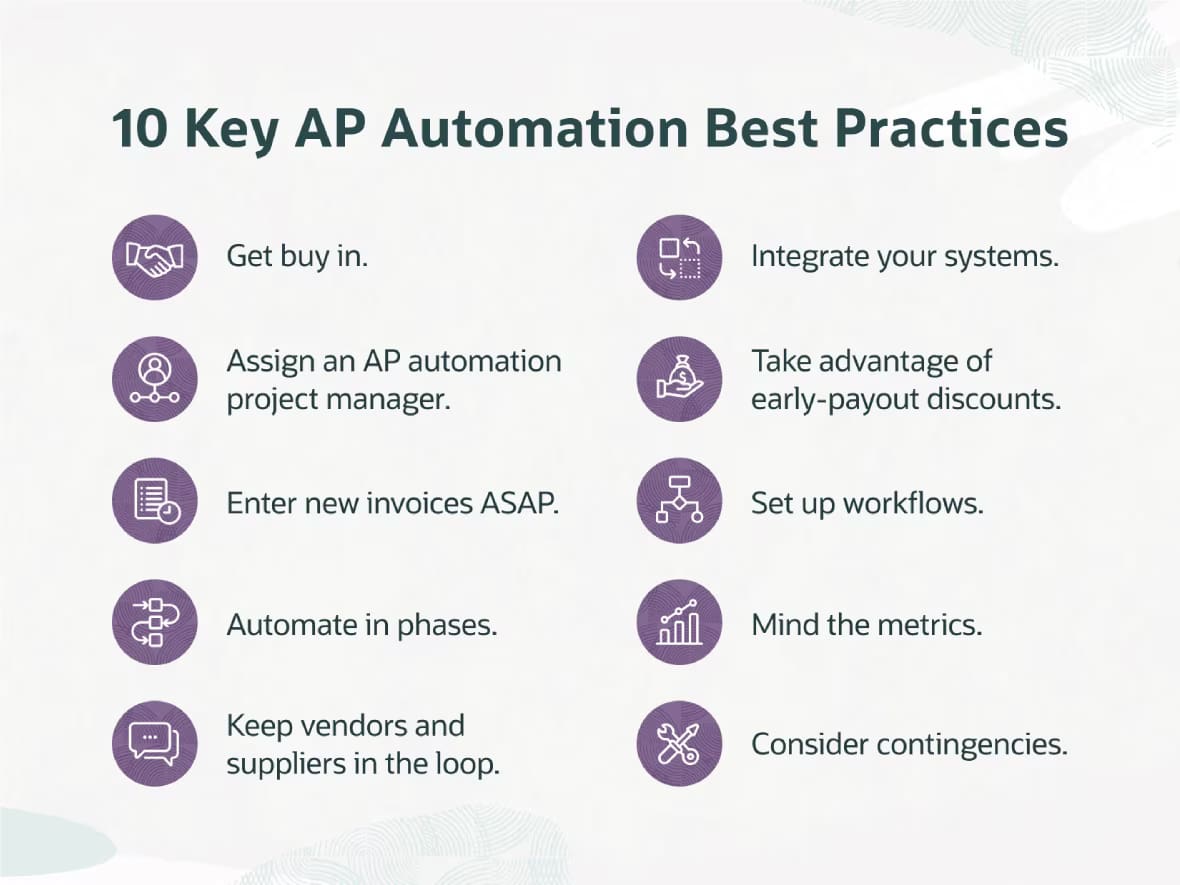 10 Key AP Automation Best Practices

Get buy in.

Assign an AP automation project manager.

Enter new invoices ASAP.

Automate in phases.

Keep vendors and suppliers in the loop.

Integrate your systems.

Take advantage of early-payout discounts.

Set up workflows.

Mind the metrics.

Consider contingencies.